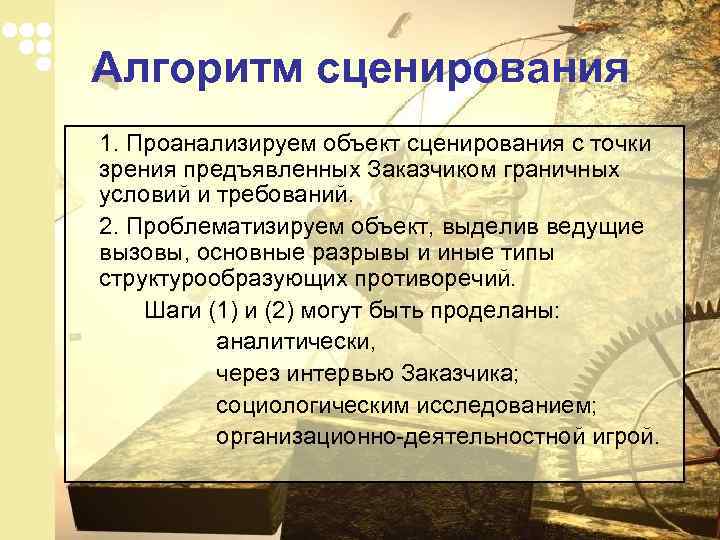 Алгоритм сценирования

1. Проанализируем объект сценирования с точки зрения предъявленных Заказчиком граничных условий и требований.

2. Проблематизируем объект, выделив ведущие вызовы, основные разрывы и иные типы структурообразующих противоречий.

Шаги (1) и (2) могут быть проделаны:

аналитически,

через интервью Заказчика;

социологическим исследованием;

организационно-деятельностной игрой.